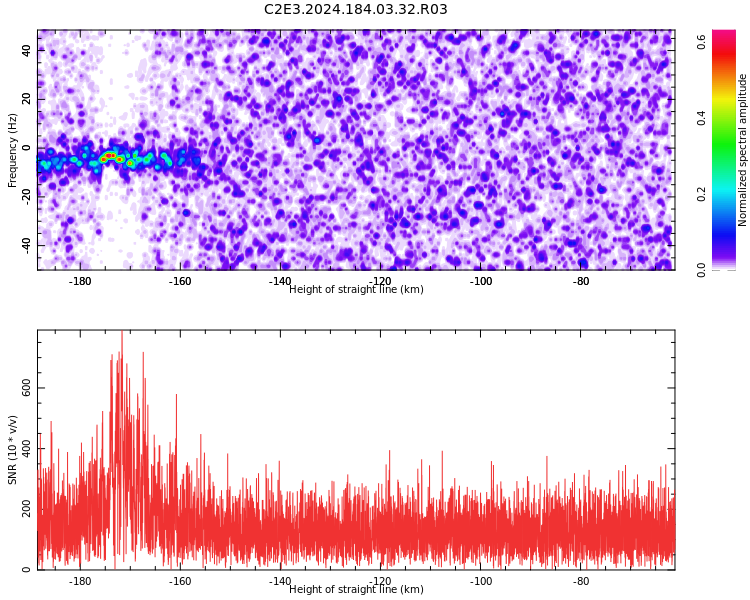 C2E3.2024.184.03.32.R03

Frequency (Hz)
40
20
0
-20
-40
-180
-160
-140
-120
-100
-80
Height of straight line (km)

Normalized spectral amplitude
0.0
0.2
0.4
0.6

SNR (10 * v/v)
0
200
400
600
-180
-160
-140
-120
-100
-80
Height of straight line (km)